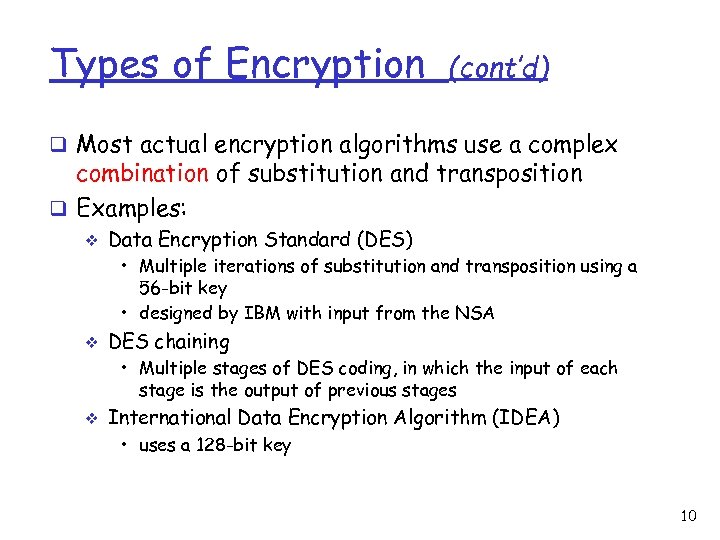 Types of Encryption (cont'd)

❑ Most actual encryption algorithms use a complex combination of substitution and transposition

❑ Examples:

❖ Data Encryption Standard (DES)

• Multiple iterations of substitution and transposition using a 56-bit key

• designed by IBM with input from the NSA

❖ DES chaining

• Multiple stages of DES coding, in which the input of each stage is the output of previous stages

❖ International Data Encryption Algorithm (IDEA)

• uses a 128-bit key

10